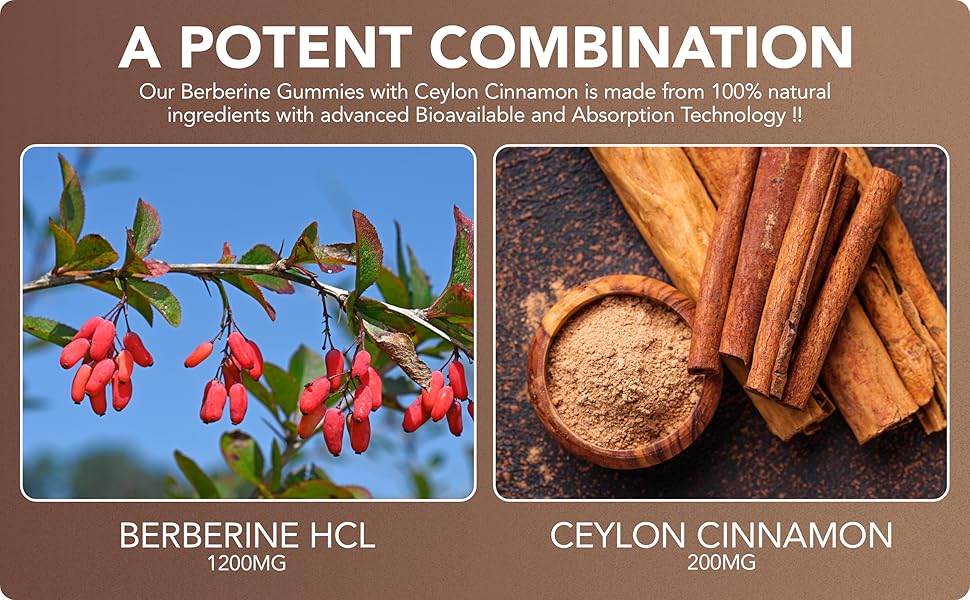 A POTENT COMBINATION

Our Berberine Gummies with Ceylon Cinnamon is made from 100% natural ingredients with advanced Bioavailable and Absorption Technology !!

BERBERINE HCL
1200MG

CEYLON CINNAMON
200MG